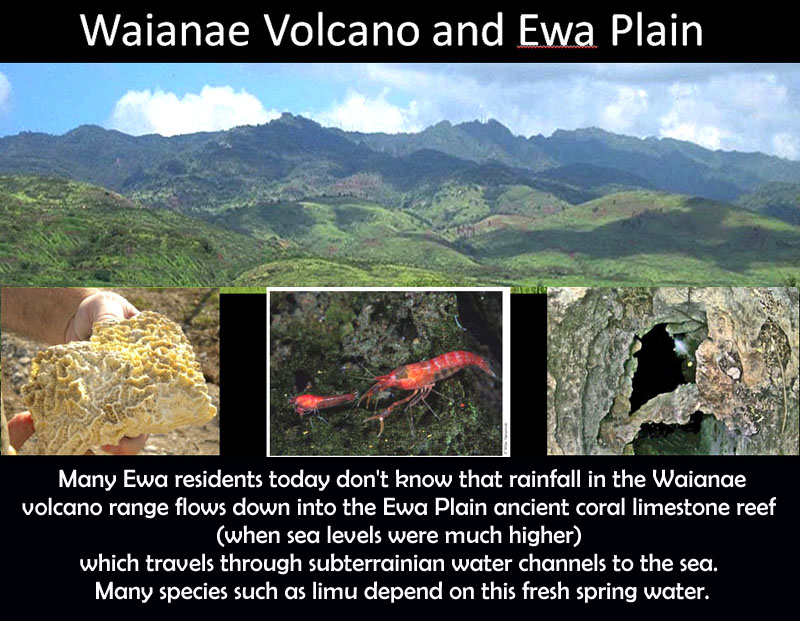 Waianae Volcano and Ewa Plain

Many Ewa residents today don't know that rainfall in the Waianae volcano range flows down into the Ewa Plain ancient coral limestone reef (when sea levels were much higher) which travels through subterrainian water channels to the sea. Many species such as limu depend on this fresh spring water.